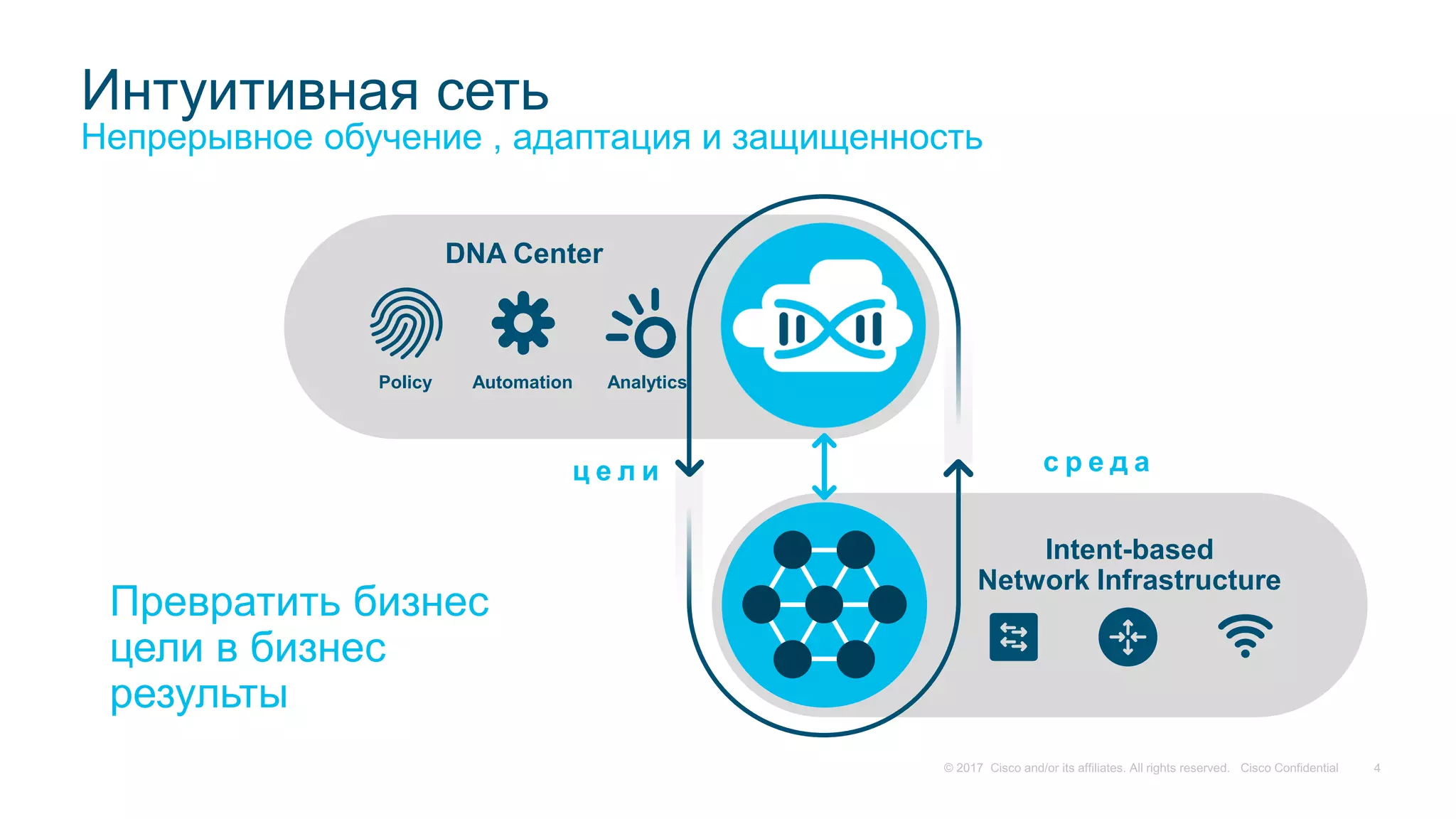 Интуитивная сеть
Непрерывное обучение , адаптация и защищенность

DNA Center

Policy Automation Analytics

цели

среда

Intent-based
Network Infrastructure

Превратить бизнес цели в бизнес результы

© 2017 Cisco and/or its affiliates. All rights reserved. Cisco Confidential 4